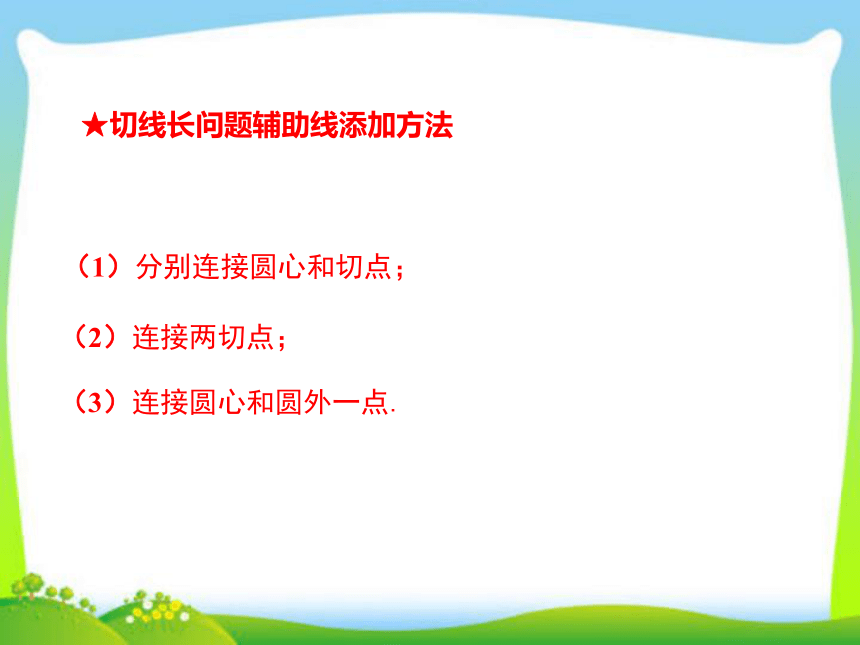 ★切线长问题辅助线添加方法

（1）分别连接圆心和切点；

（2）连接两切点；

（3）连接圆心和圆外一点.